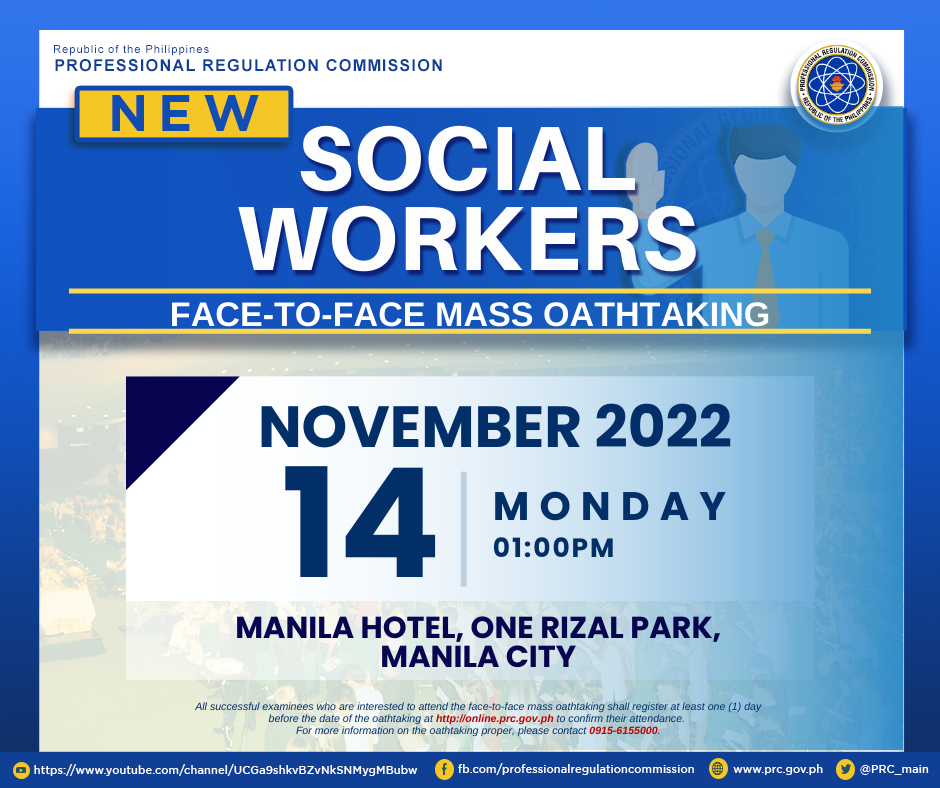 Republic of the Philippines
PROFESSIONAL REGULATION COMMISSION

PROFESSIONAL REGULATION COMMISSION • REPUBLIC OF THE PHILIPPINES •

NEW

SOCIAL WORKERS

FACE-TO-FACE MASS OATHTAKING

NOVEMBER 2022

14

MONDAY
01:00PM

MANILA HOTEL, ONE RIZAL PARK, MANILA CITY

All successful examinees who are interested to attend the face-to-face mass oathtaking shall register at least one (1) day before the date of the oathtaking at http://online.prc.gov.ph to confirm their attendance.
For more information on the oathtaking proper, please contact 0915-6155000.

https://www.youtube.com/channel/UCGa9shkvBZvNkSNMygMBubw fb.com/professionalregulationcommission www.prc.gov.ph @PRC_main